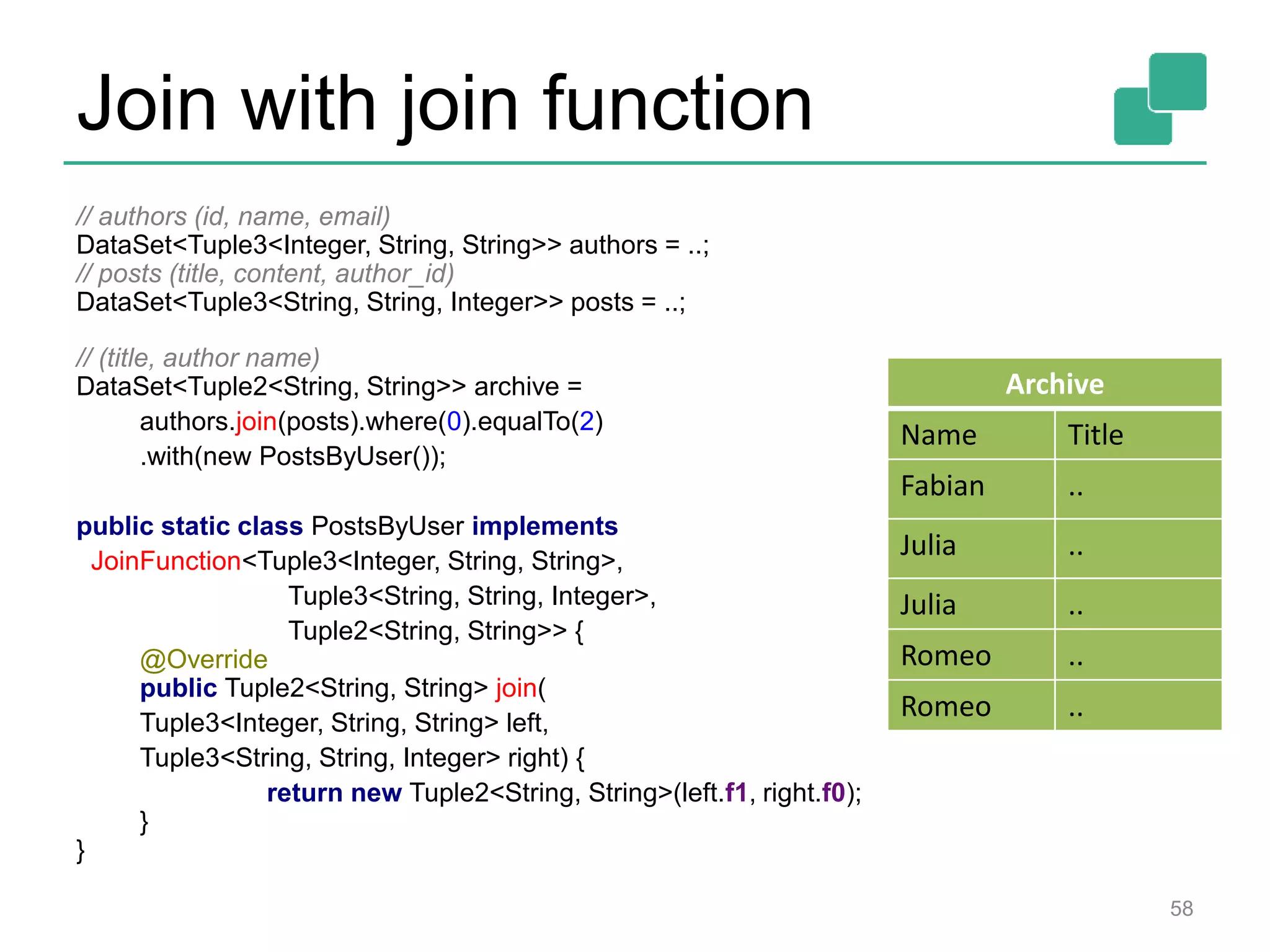 Join with join function

// authors (id, name, email)
DataSet<Tuple3<Integer, String, String>> authors = ..;
// posts (title, content, author_id)
DataSet<Tuple3<String, String, Integer>> posts = ..;

// (title, author name)
DataSet<Tuple2<String, String>> archive =
authors.join(posts).where(0).equalTo(2)
.with(new PostsByUser());

public static class PostsByUser implements
JoinFunction<Tuple3<Integer, String, String>,
Tuple3<String, String, Integer>,
Tuple2<String, String>> {
@Override
public Tuple2<String, String> join(
Tuple3<Integer, String, String> left,
Tuple3<String, String, Integer> right) {
return new Tuple2<String, String>(left.f1, right.f0);
}
}

Archive

| Name | Title |
|---|---|
| Fabian | .. |
| Julia | .. |
| Julia | .. |
| Romeo | .. |
| Romeo | .. |

58